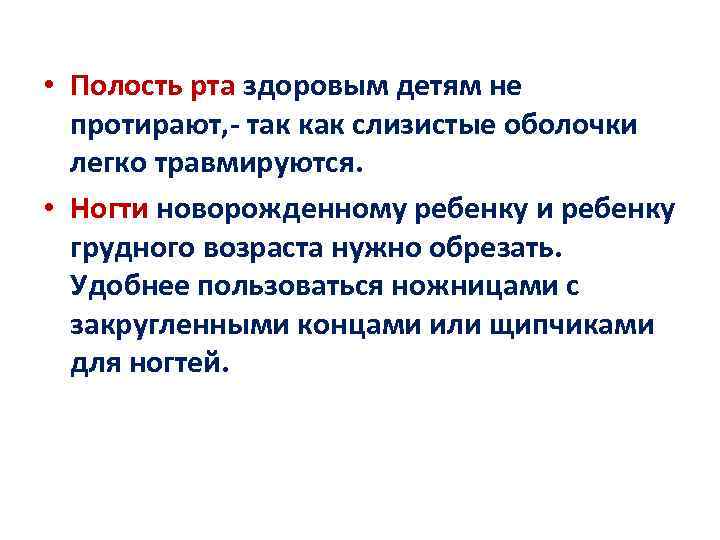 • Полость рта здоровым детям не протирают,- так как слизистые оболочки легко травмируются.

• Ногти новорожденному ребенку и ребенку грудного возраста нужно обрезать. Удобнее пользоваться ножницами с закругленными концами или щипчиками для ногтей.